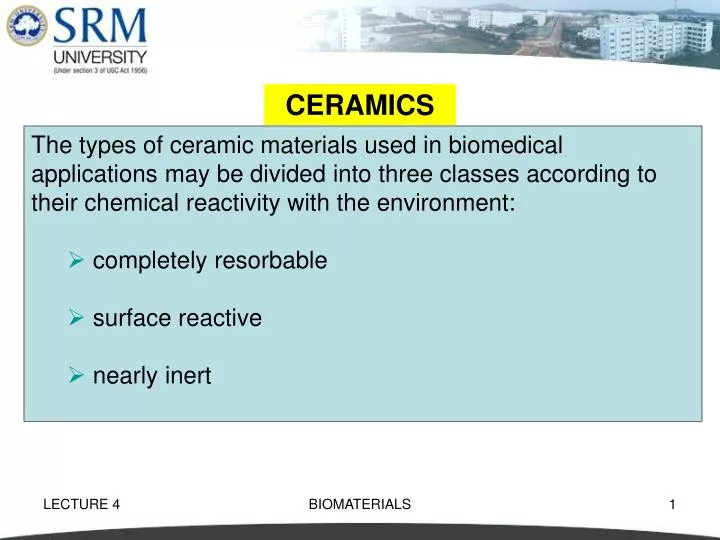 SRM
UNIVERSITY
(Under section 3 of UGC Act 1956)

CERAMICS

The types of ceramic materials used in biomedical applications may be divided into three classes according to their chemical reactivity with the environment:

➢ completely resorbable

➢ surface reactive

➢ nearly inert

LECTURE 4

BIOMATERIALS

1